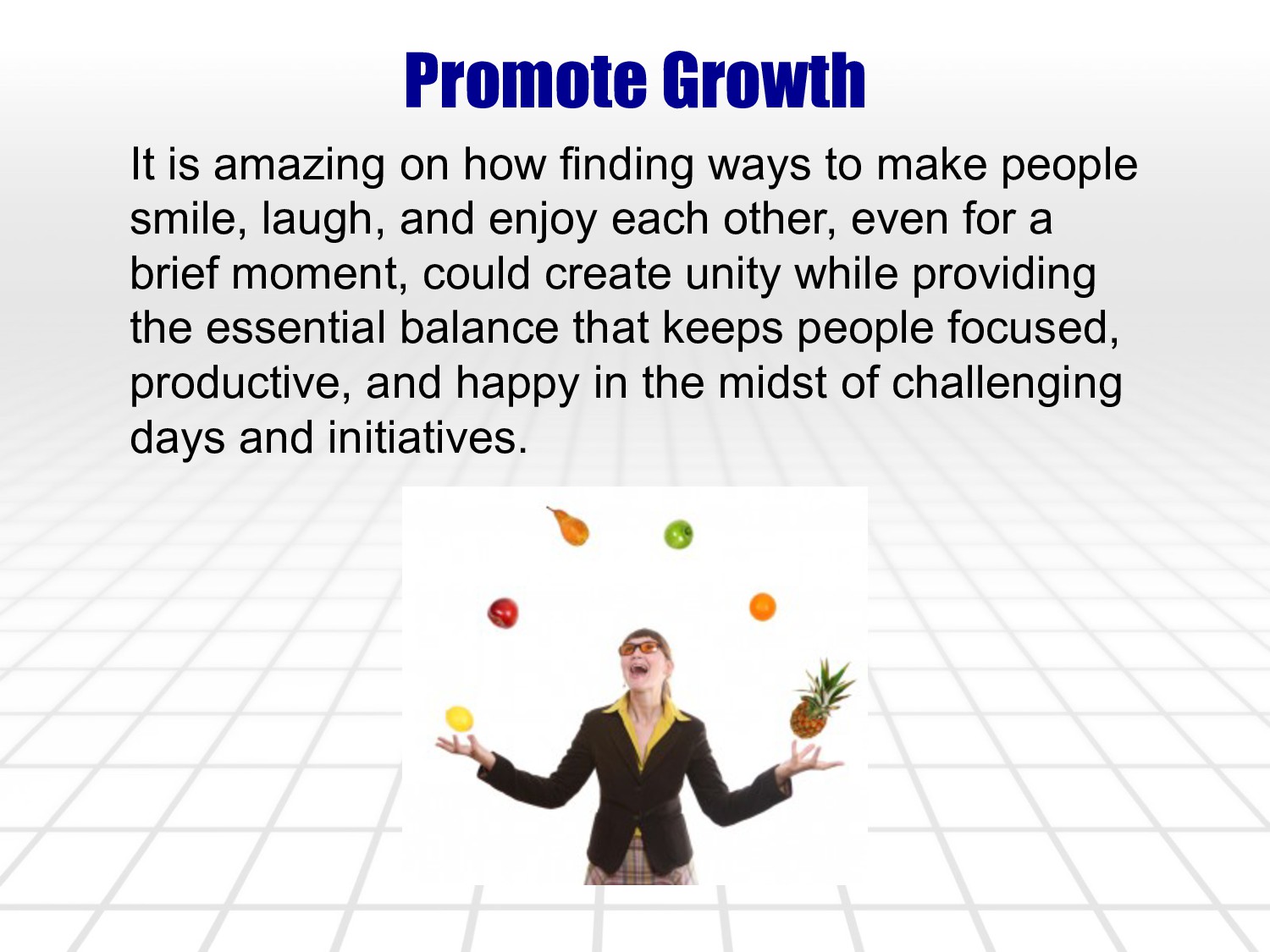 Promote Growth

It is amazing on how finding ways to make people smile, laugh, and enjoy each other, even for a brief moment, could create unity while providing the essential balance that keeps people focused, productive, and happy in the midst of challenging days and initiatives.